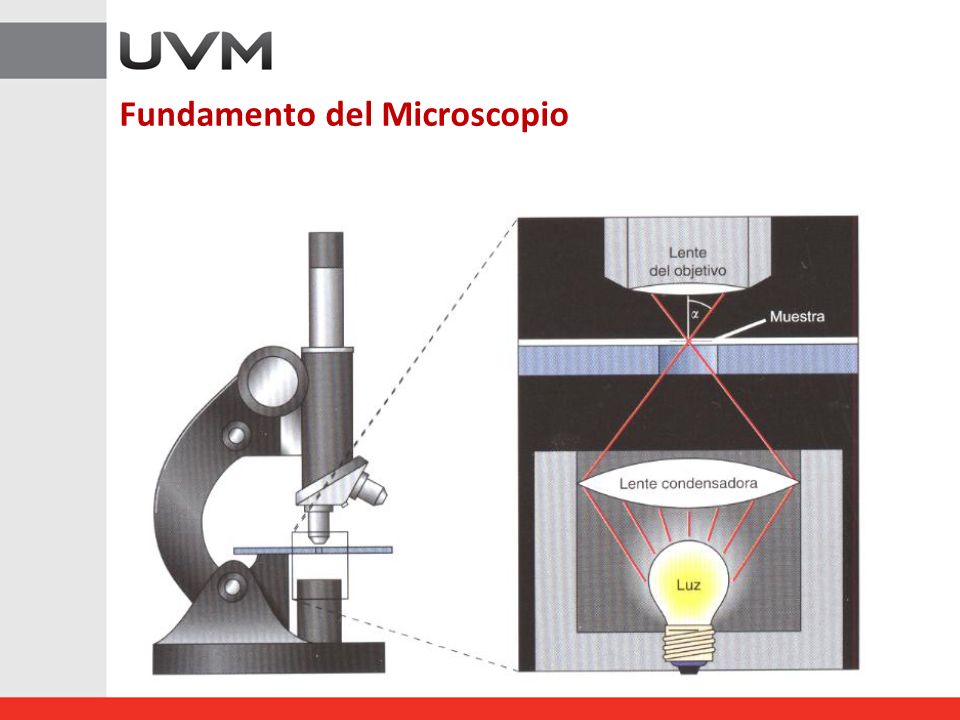 UVM

Fundamento del Microscopio

Lente del objetivo

$\alpha$

Muestra

Lente condensadora

Luz